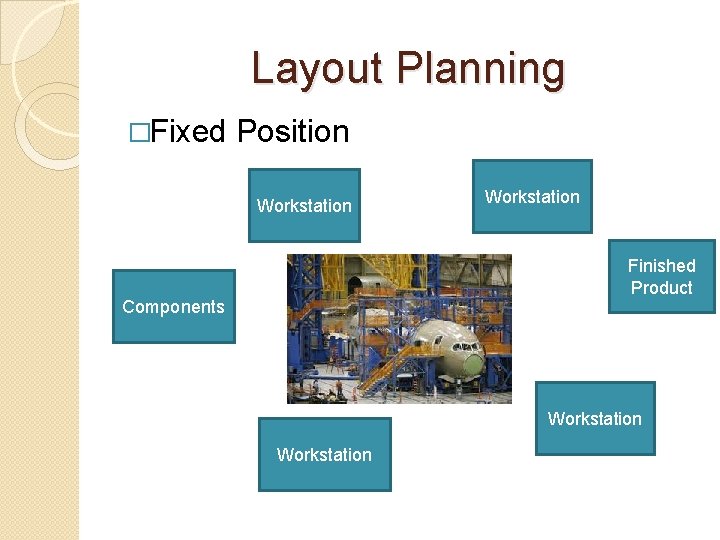 Layout Planning

□Fixed Position

Workstation

Workstation

Components

Finished Product

Workstation

Workstation